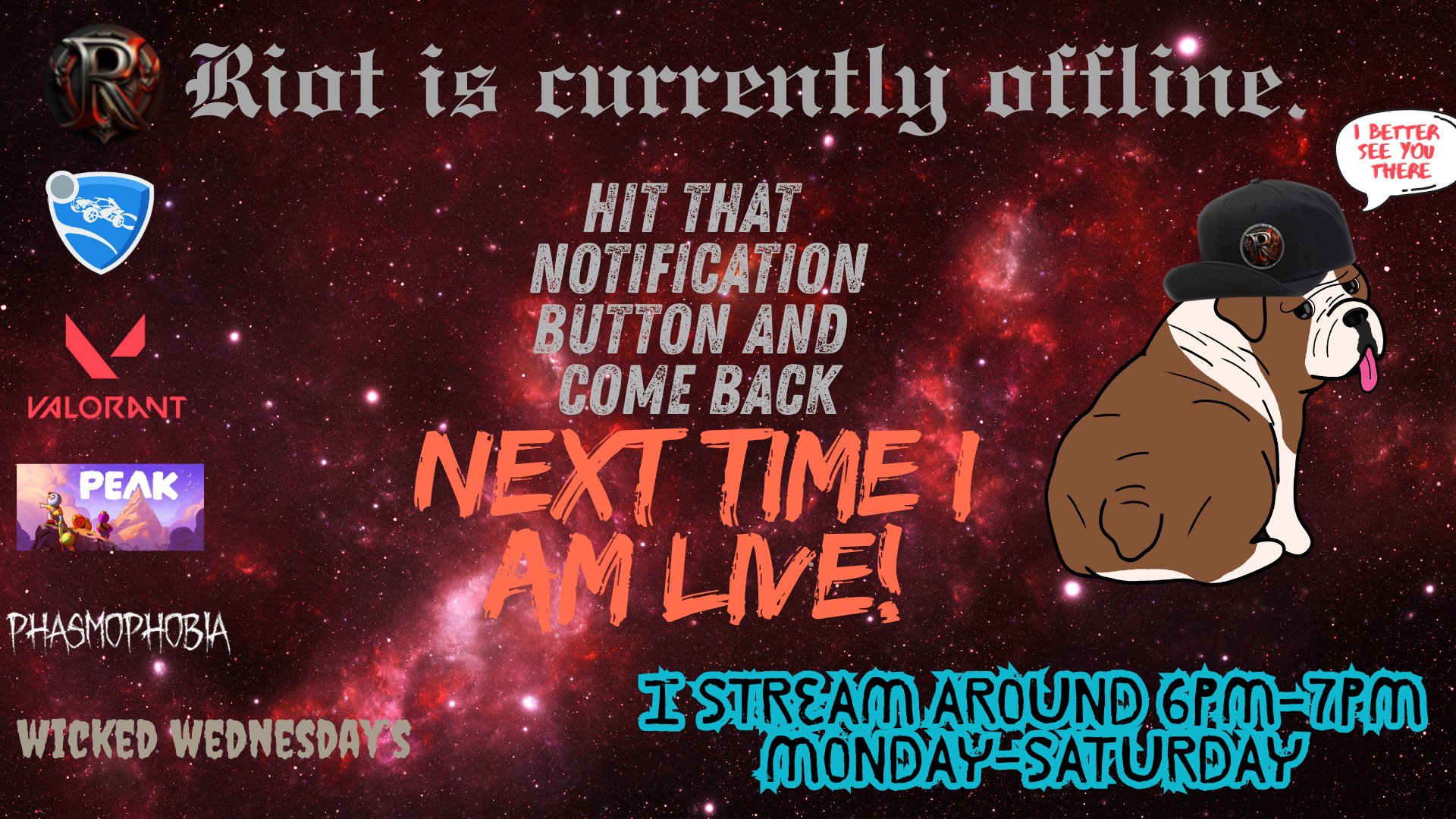 Riot is currently offline.

VALORANT

PEAK

PHASMOPHOBIA

WICKED WEDNESDAY'S

HIT THAT NOTIFICATION BUTTON AND COME BACK

NEXT TIME I AM LIVE!

I BETTER SEE YOU THERE

I STREAM AROUND 6PM-7PM MONDAY-SATURDAY